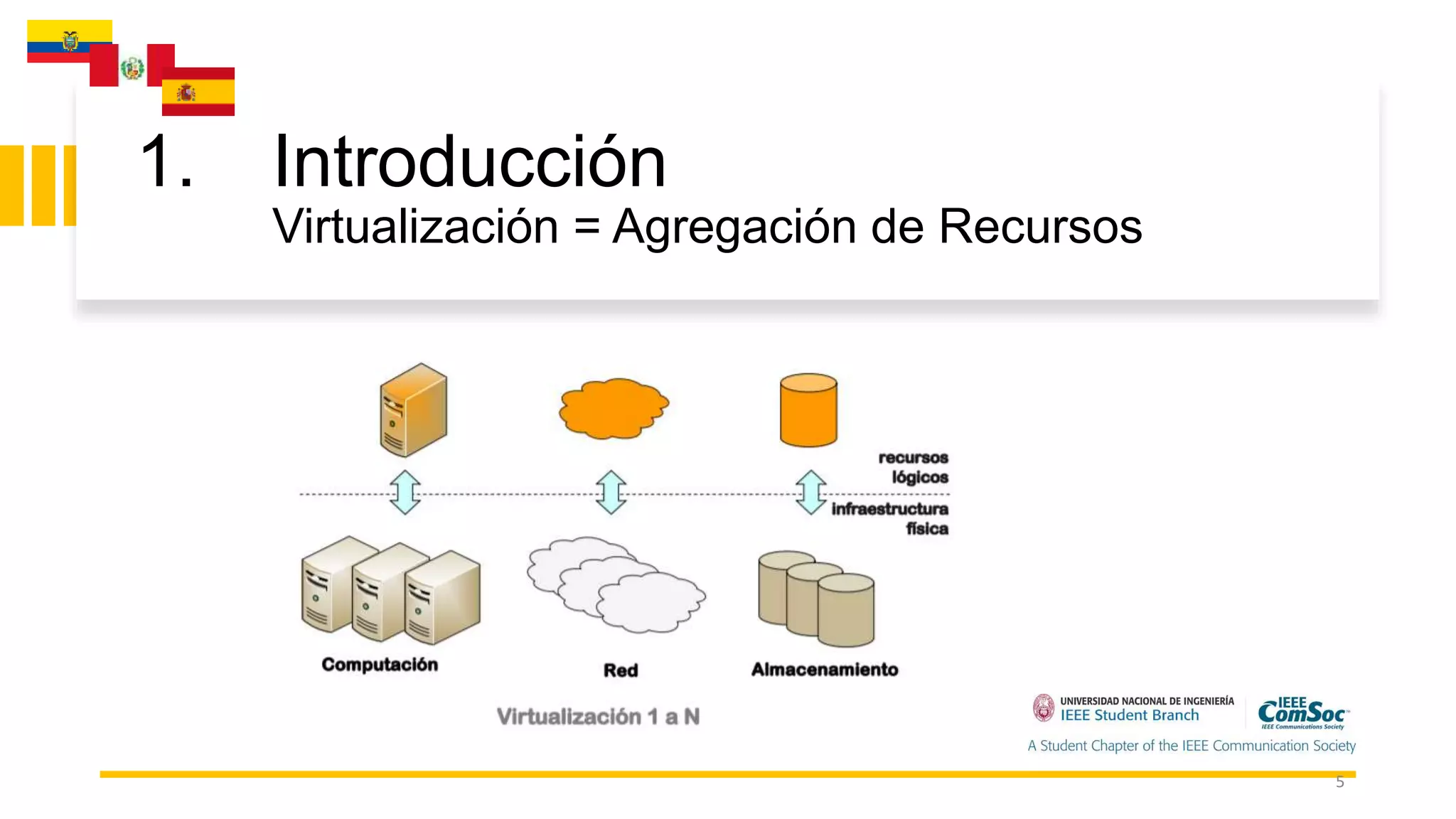 1. Introducción
Virtualización = Agregación de Recursos

recursos lógicos

infraestructura física

Computación

Red

Almacenamiento

Virtualización 1 a N

UNIVERSIDAD NACIONAL DE INGENIERÍA
IEEE Student Branch

IEEE ComSoc
IEEE Communications Society

A Student Chapter of the IEEE Communication Society

5